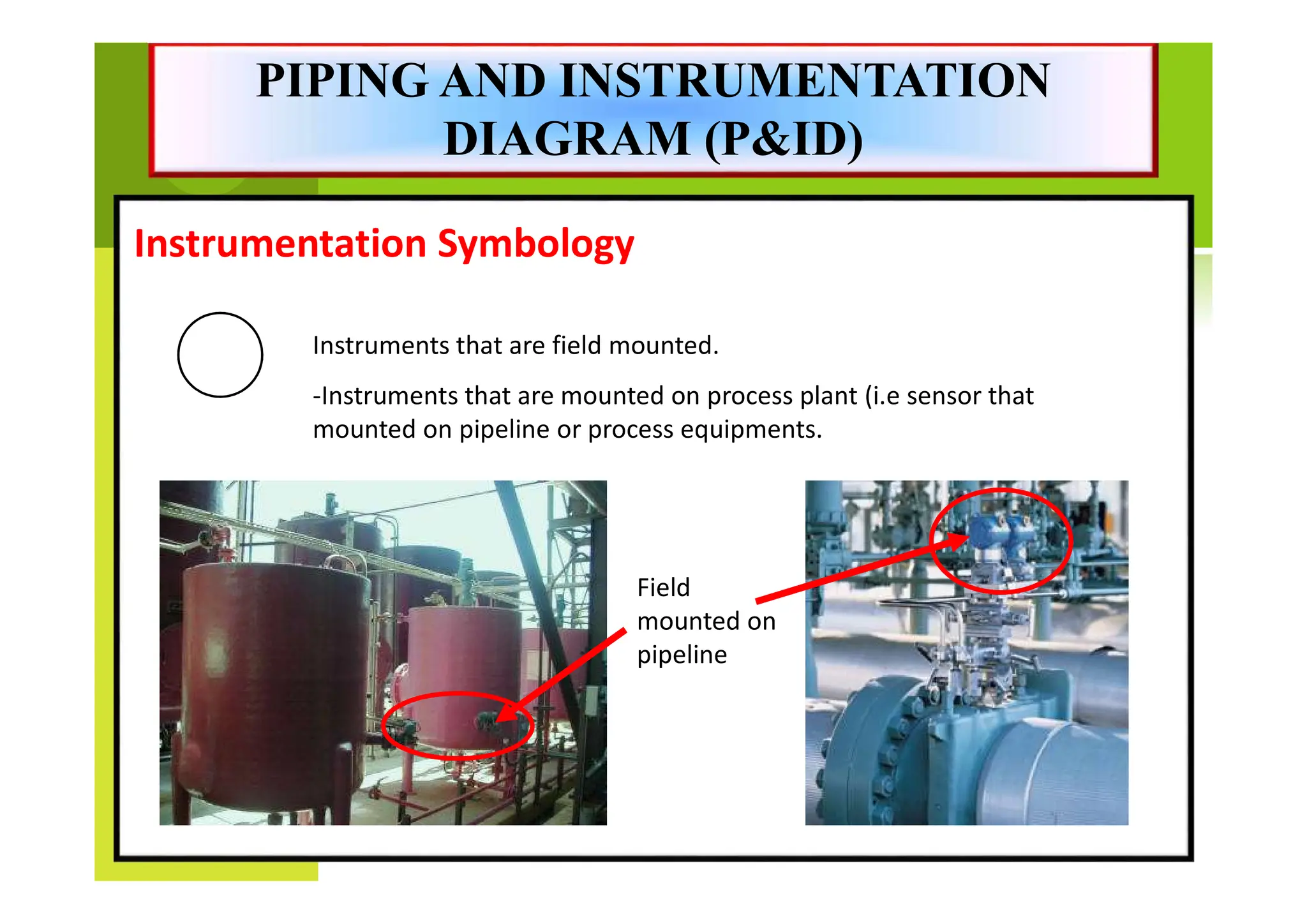 PIPING AND INSTRUMENTATION DIAGRAM (P&ID)

Instrumentation Symbology

Instruments that are field mounted.

-Instruments that are mounted on process plant (i.e sensor that mounted on pipeline or process equipments.

Field mounted on pipeline